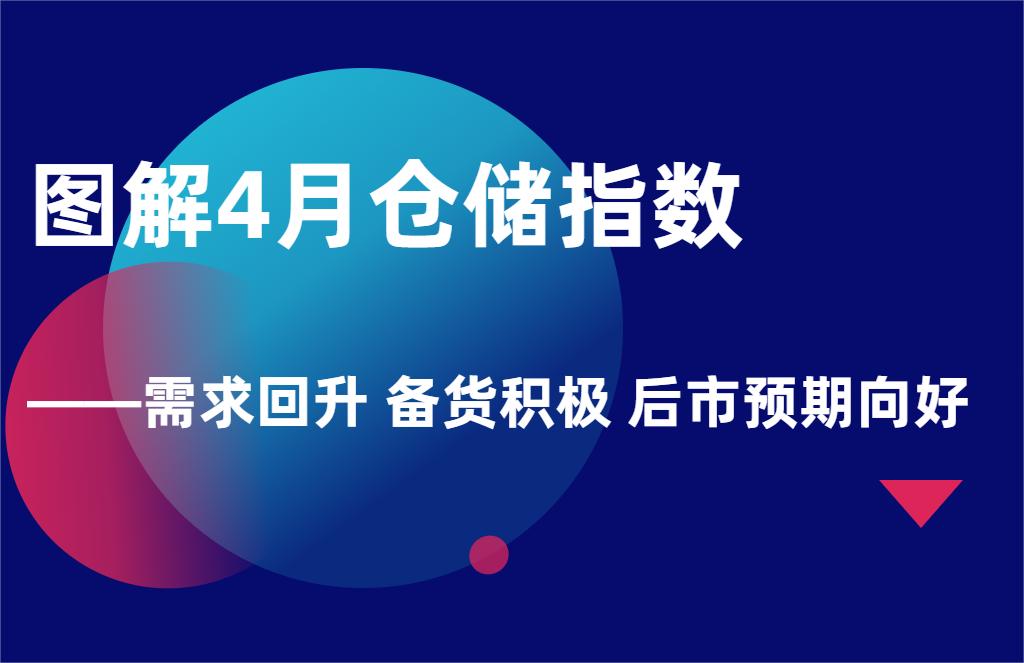 图解4月仓储指数

——需求回升 备货积极 后市预期向好